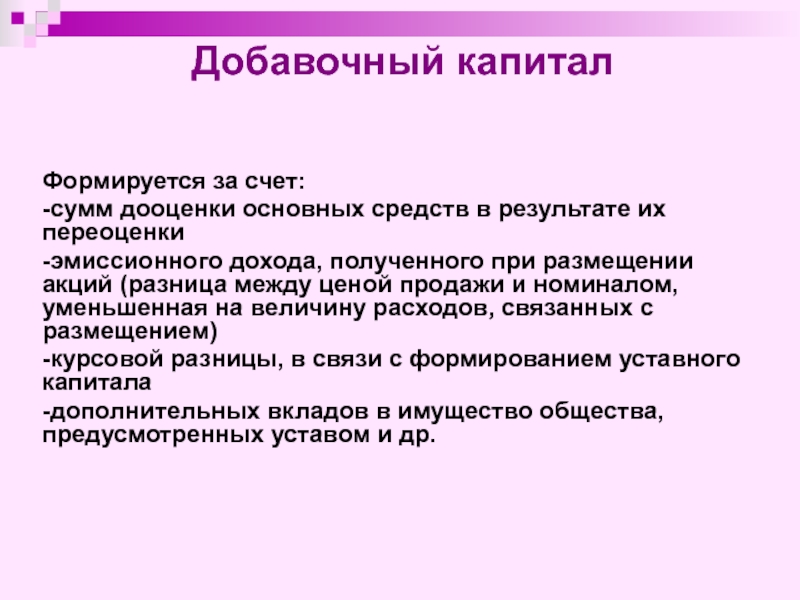 Добавочный капитал

Формируется за счет:

-сумм дооценки основных средств в результате их переоценки

-эмиссионного дохода, полученного при размещении акций (разница между ценой продажи и номиналом, уменьшенная на величину расходов, связанных с размещением)

-курсовой разницы, в связи с формированием уставного капитала

-дополнительных вкладов в имущество общества, предусмотренных уставом и др.